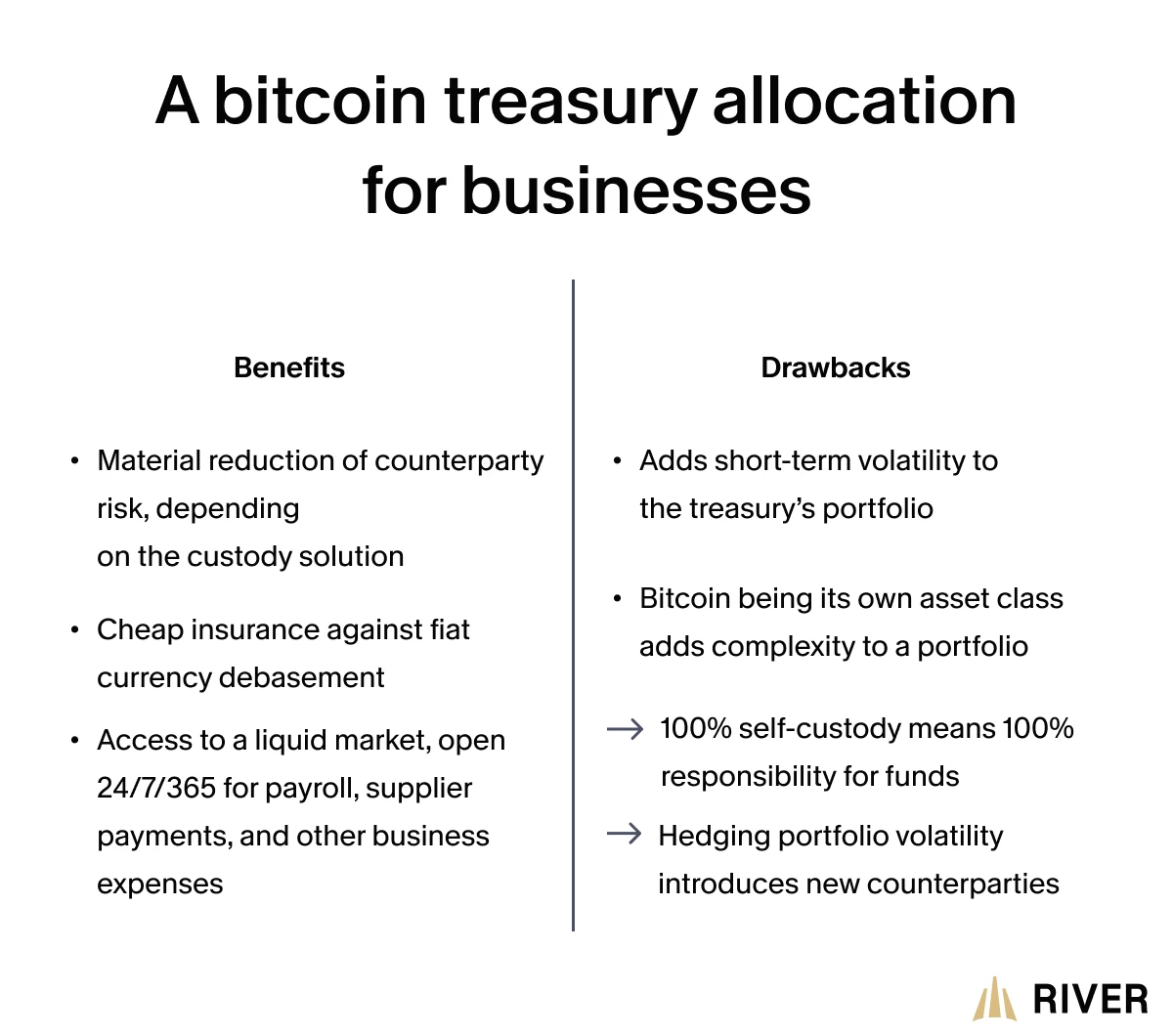 A bitcoin treasury allocation for businesses

Benefits

• Material reduction of counterparty risk, depending on the custody solution

• Cheap insurance against fiat currency debasement

• Access to a liquid market, open 24/7/365 for payroll, supplier payments, and other business expenses

Drawbacks

• Adds short-term volatility to the treasury's portfolio

• Bitcoin being its own asset class adds complexity to a portfolio

→ 100% self-custody means 100% responsibility for funds

→ Hedging portfolio volatility introduces new counterparties

RIVER